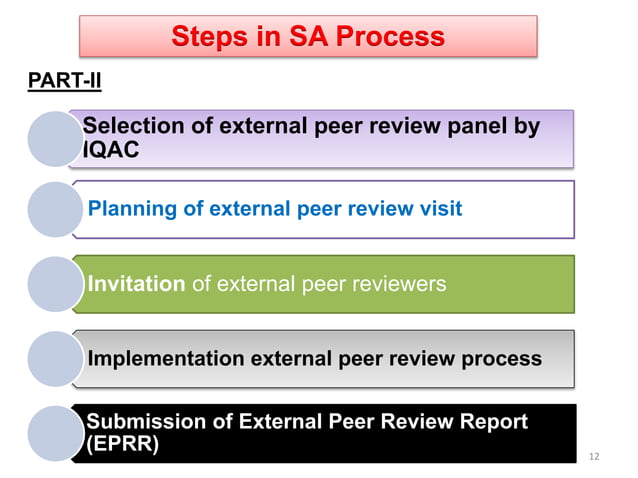 Steps in SA Process

PART-II

Selection of external peer review panel by IQAC

Planning of external peer review visit

Invitation of external peer reviewers

Implementation external peer review process

Submission of External Peer Review Report (EPRR)

12